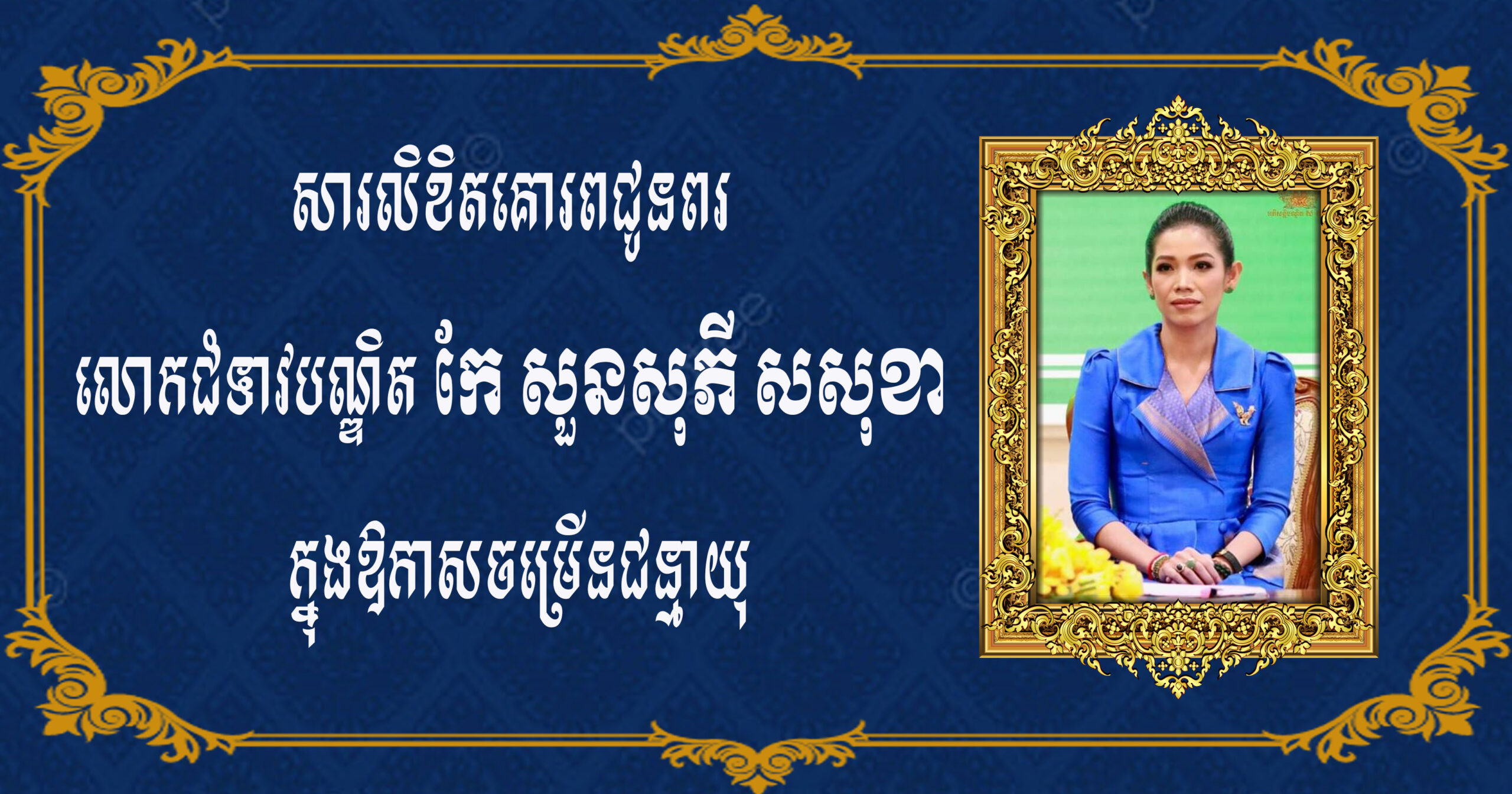 សារលិខិតគោរពជូនពរ

លោកជំទាវបណ្ឌិត កែ សួនសុភី សសុខា

ក្នុងឱកាសចម្រើនជន្មាយុ